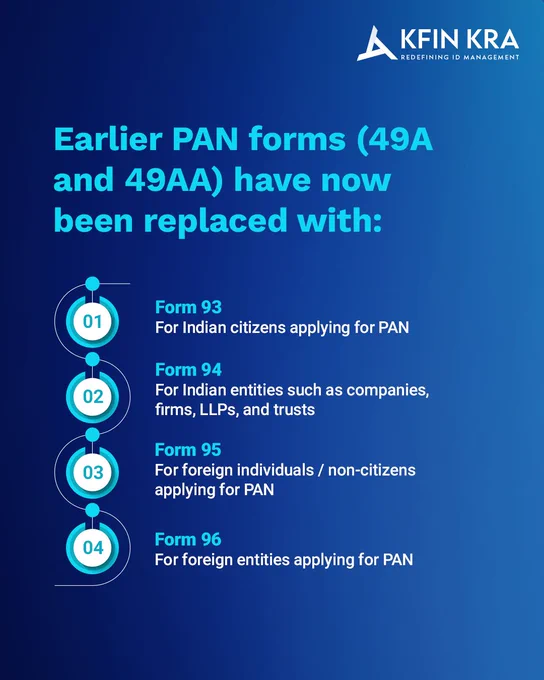 KFIN KRA
REDEFINING ID MANAGEMENT

Earlier PAN forms (49A and 49AA) have now been replaced with:

01
Form 93
For Indian citizens applying for PAN

02
Form 94
For Indian entities such as companies, firms, LLPs, and trusts

03
Form 95
For foreign individuals / non-citizens applying for PAN

04
Form 96
For foreign entities applying for PAN